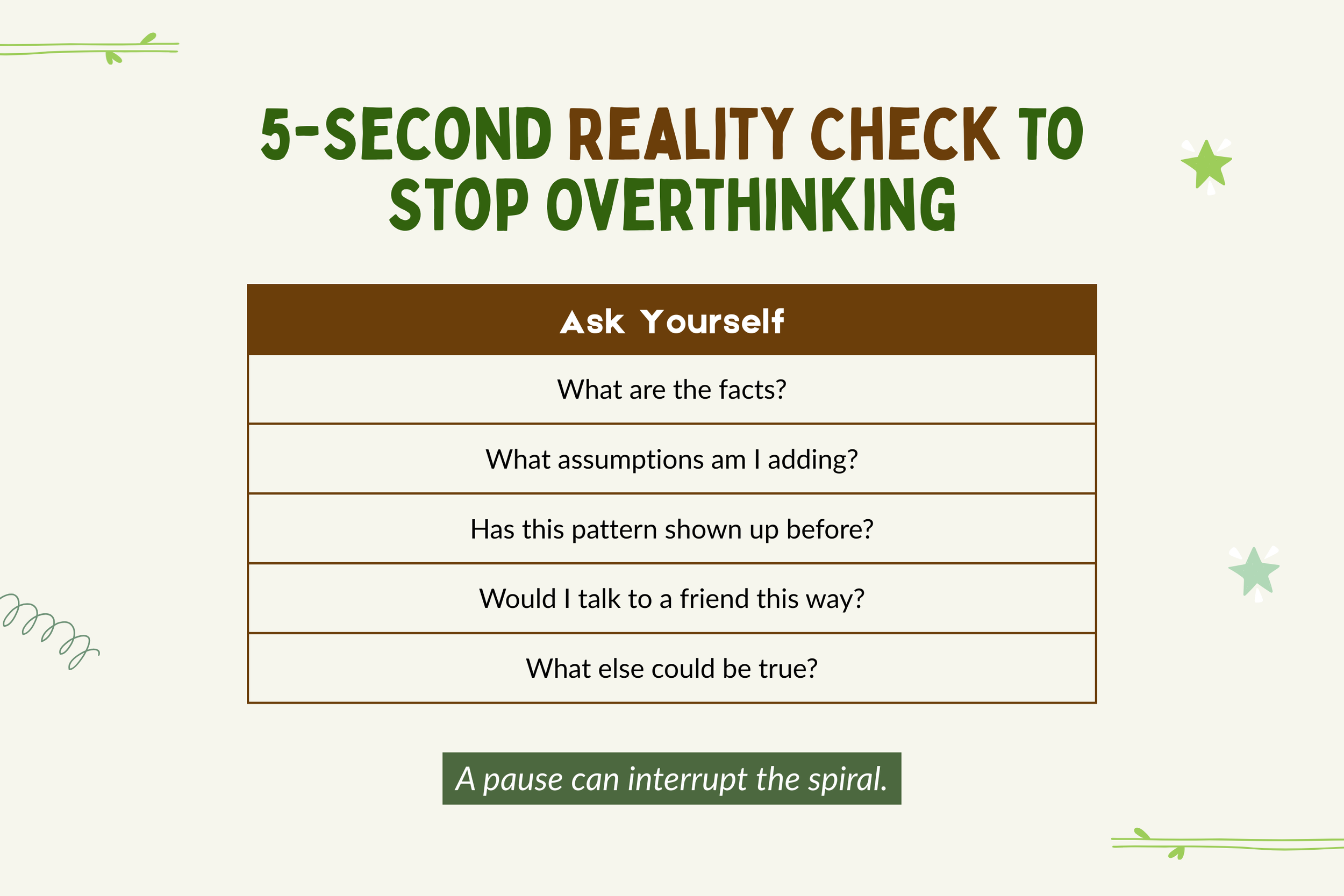 5-SECOND REALITY CHECK TO STOP OVERTHINKING

| Ask Yourself |
|---|
| What are the facts? |
| What assumptions am I adding? |
| Has this pattern shown up before? |
| Would I talk to a friend this way? |
| What else could be true? |

A pause can interrupt the spiral.